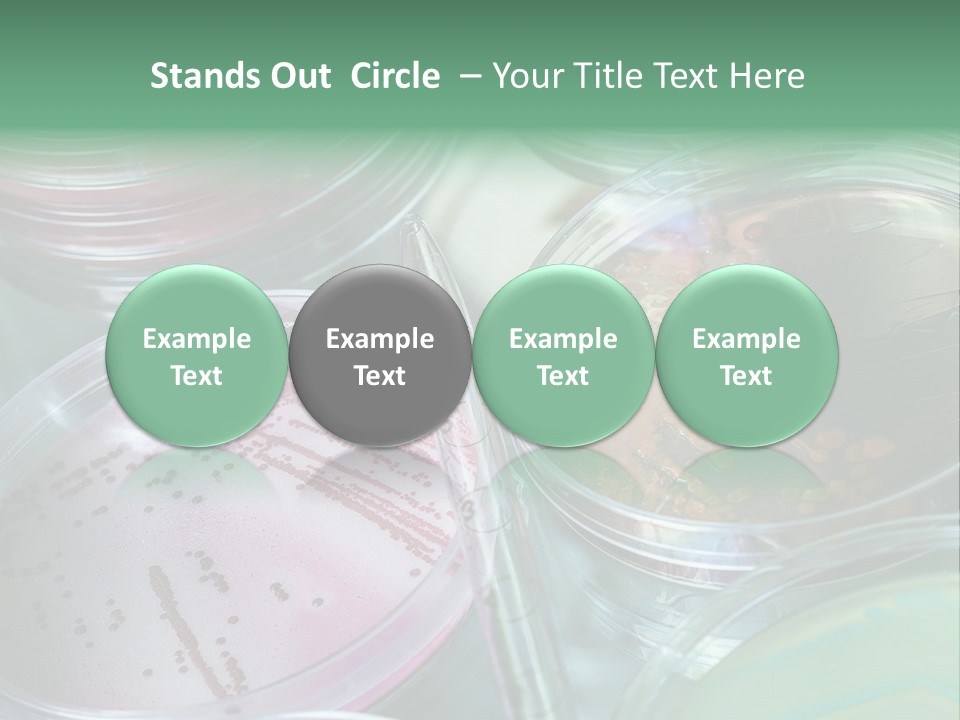 Stands Out Circle – Your Title Text Here

Example Text

Example Text

Example Text

Example Text